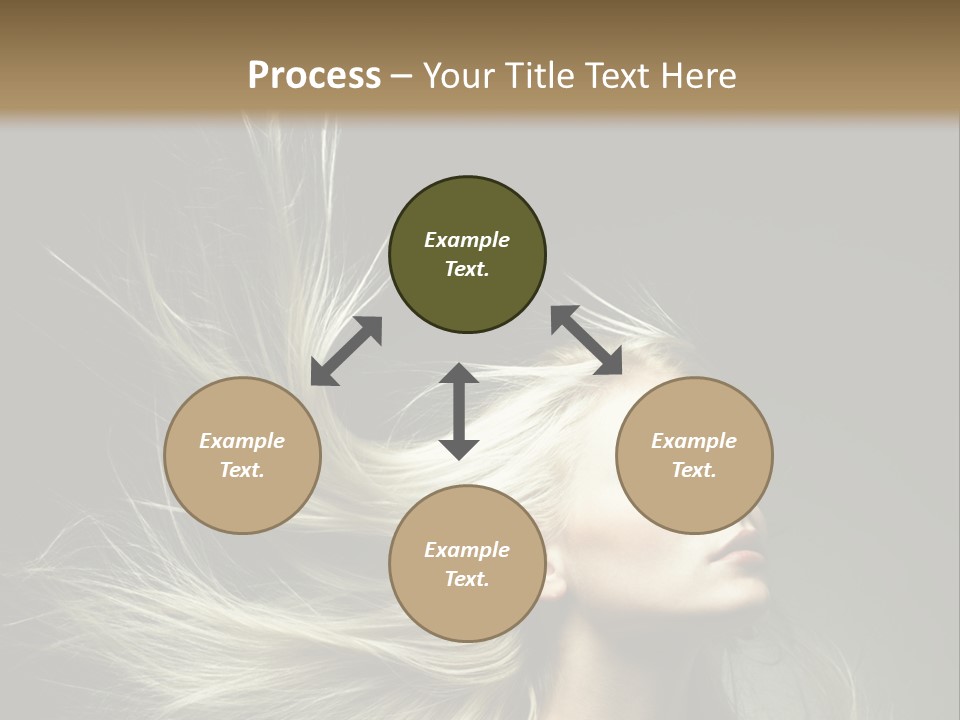 Process – Your Title Text Here

Example Text.

Example Text.

Example Text.

Example Text.